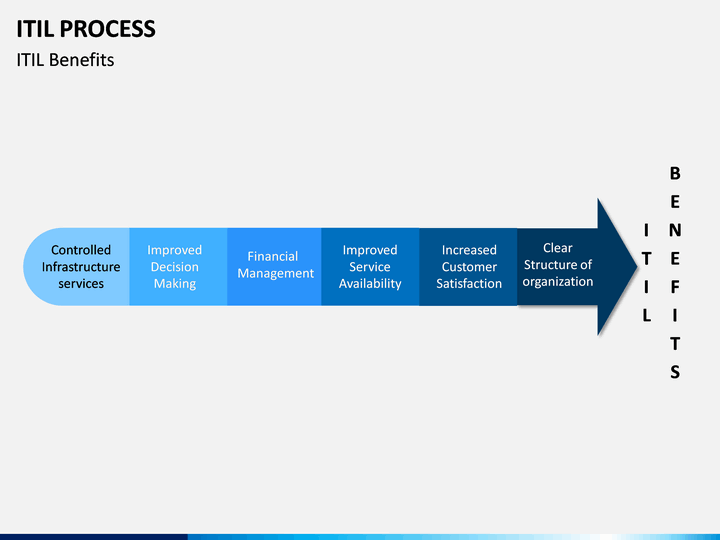 ITIL PROCESS
ITIL Benefits

Controlled Infrastructure services

Improved Decision Making

Financial Management

Improved Service Availability

Increased Customer Satisfaction

Clear Structure of organization

ITIL

BENEFITS